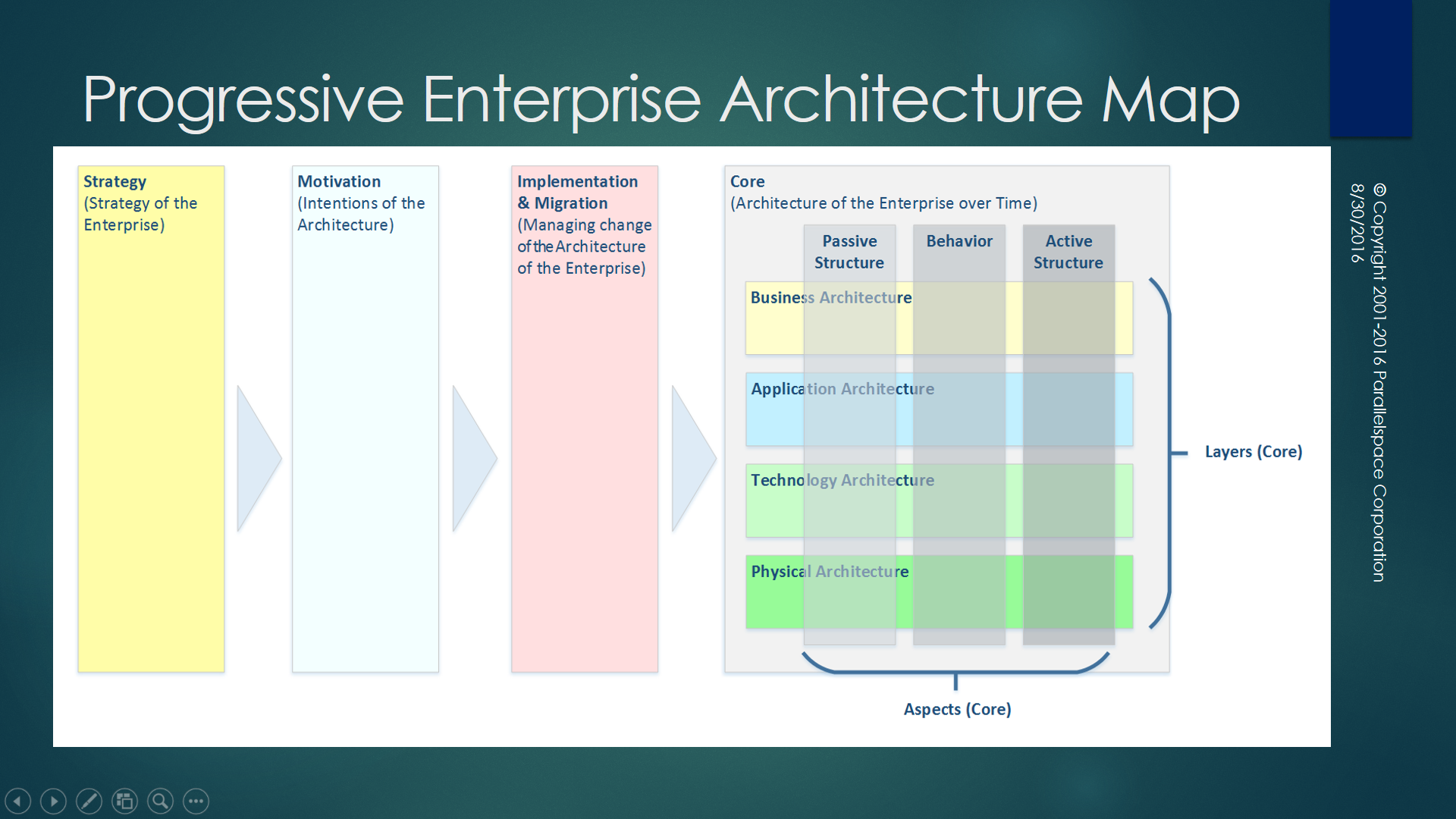 Progressive Enterprise Architecture Map

Strategy
(Strategy of the Enterprise)

Motivation
(Intentions of the Architecture)

Implementation & Migration
(Managing change of the Architecture of the Enterprise)

Core
(Architecture of the Enterprise over Time)

Passive Structure

Behavior

Active Structure

Business Architecture

Application Architecture

Technology Architecture

Physical Architecture

Layers (Core)

Aspects (Core)

© Copyright 2001-2016 Parallelspace Corporation
8/30/2016